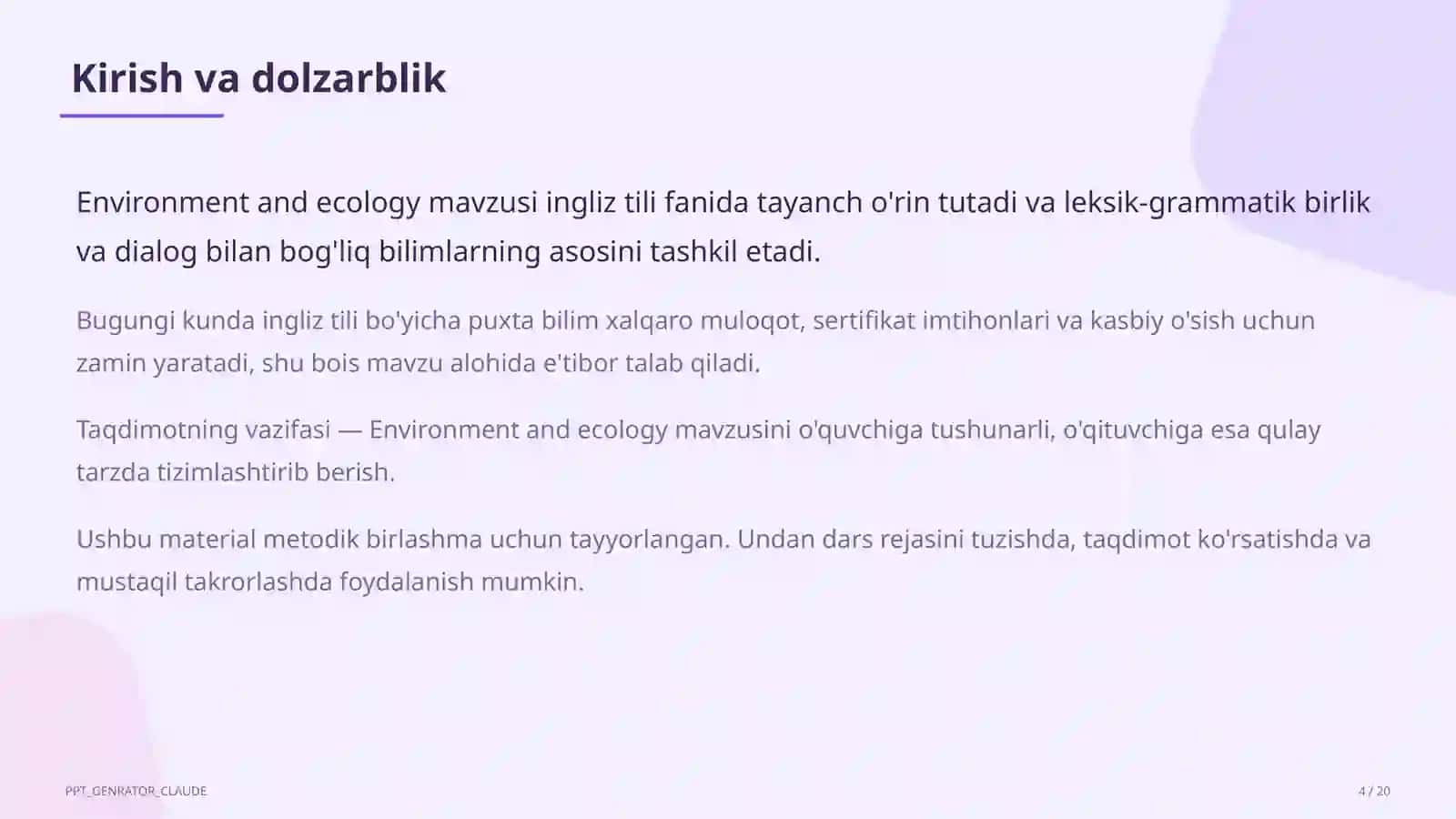 Kirish va dolzarblik

Environment and ecology mavzusi ingliz tili fanida tayanch o'rin tutadi va leksik-grammatik birlik va dialog bilan bog'liq bilimlarning asosini tashkil etadi.

Bugungi kunda ingliz tili bo'yicha puxta bilim xalqaro muloqot, sertifikat imtihonlari va kasbiy o'sish uchun zamin yaratadi, shu bois mavzu alohida e'tibor talab qiladi.

Taqdimotning vazifasi — Environment and ecology mavzusini o'quvchiga tushunarli, o'qituvchiga esa qulay tarzda tizimlashtirib berish.

Ushbu material metodik birlashma uchun tayyorlangan. Undan dars rejasini tuzishda, taqdimot ko'rsatishda va mustaqil takrorlashda foydalanish mumkin.

PPT_GENRATOR_CLAUDE

4 / 20